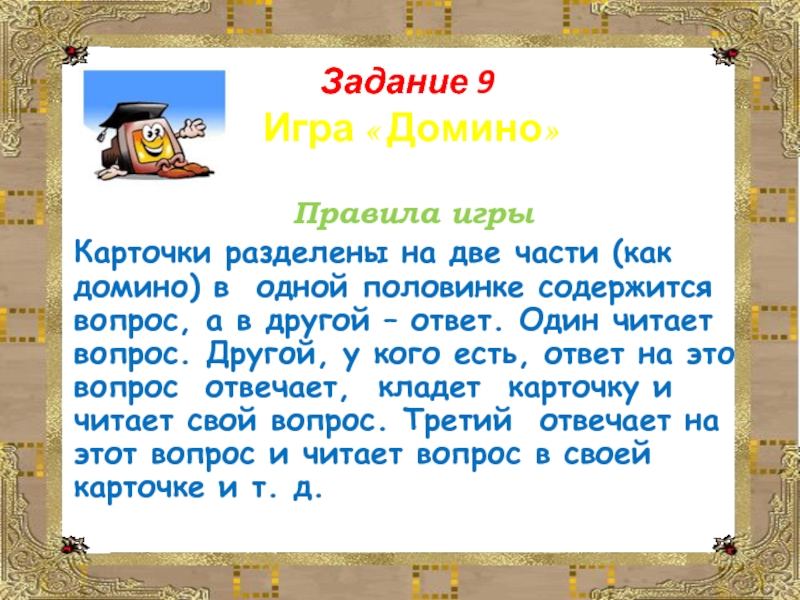 Задание 9
Игра «Домино»

Правила игры

Карточки разделены на две части (как домино) в одной половинке содержится вопрос, а в другой – ответ. Один читает вопрос. Другой, у кого есть, ответ на это вопрос отвечает, кладет карточку и читает свой вопрос. Третий отвечает на этот вопрос и читает вопрос в своей карточке и т. д.